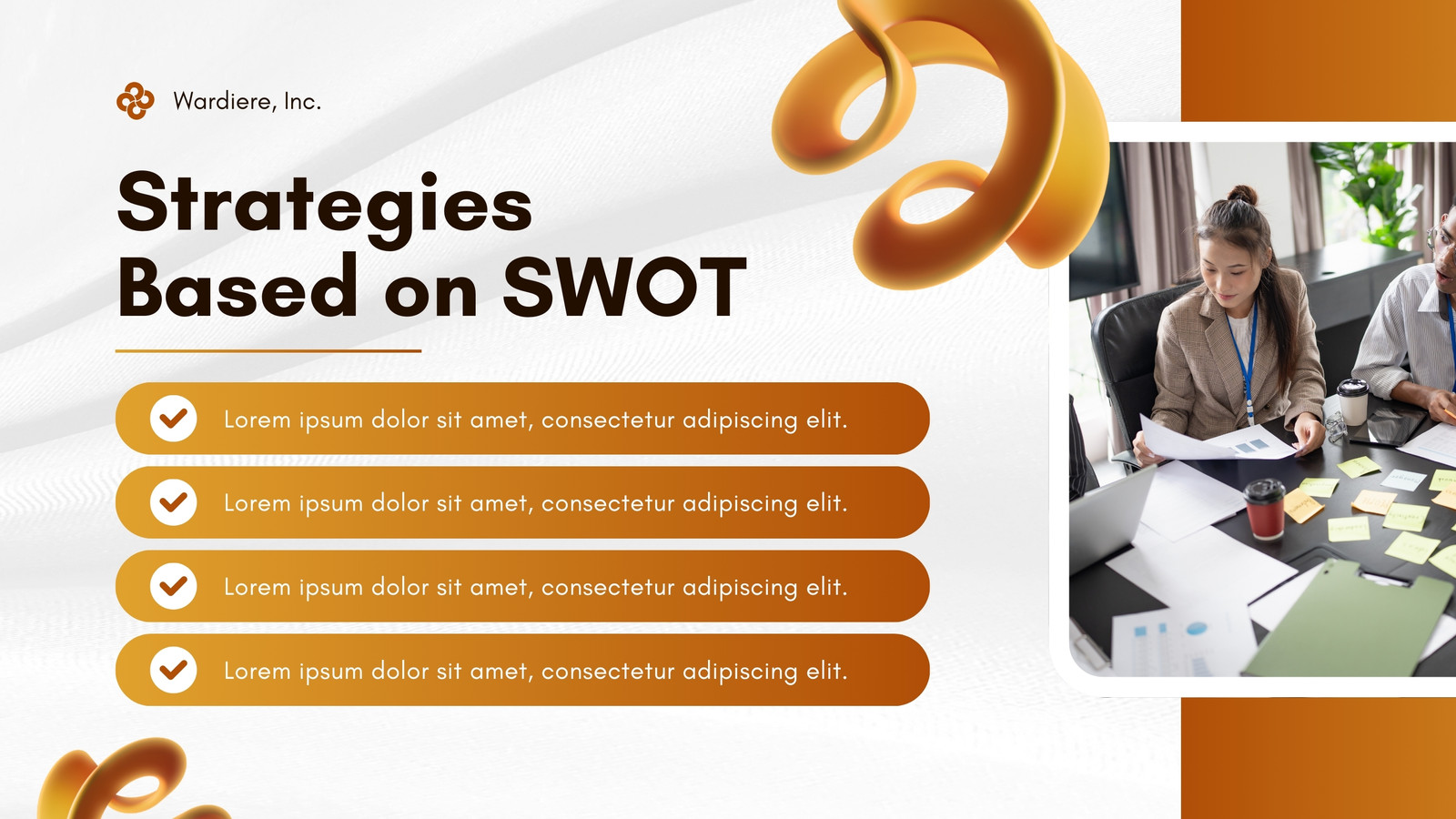 Wardiere, Inc.

Strategies Based on SWOT

Lorem ipsum dolor sit amet, consectetur adipiscing elit.

Lorem ipsum dolor sit amet, consectetur adipiscing elit.

Lorem ipsum dolor sit amet, consectetur adipiscing elit.

Lorem ipsum dolor sit amet, consectetur adipiscing elit.